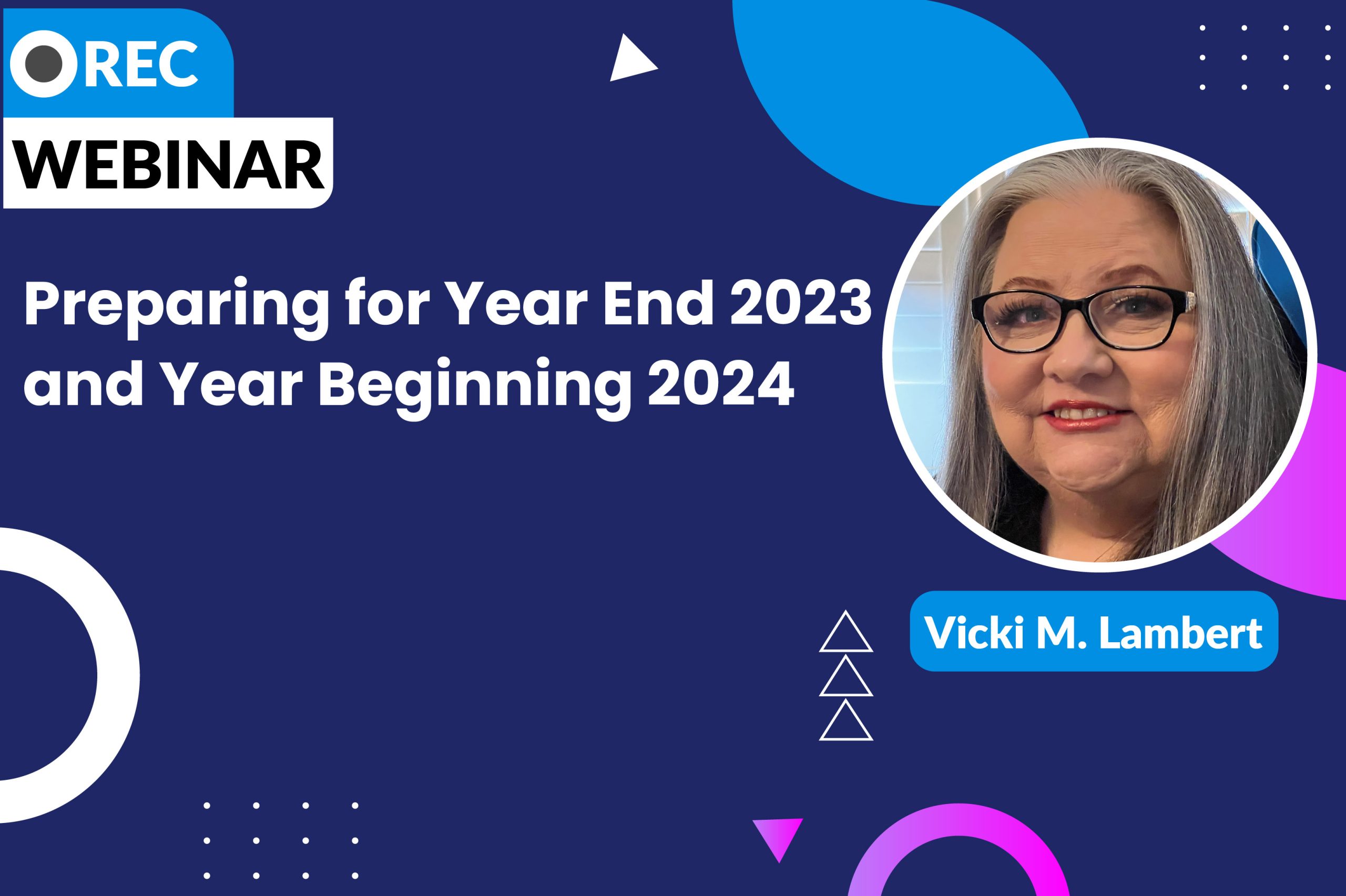 REC
WEBINAR

Preparing for Year End 2023 and Year Beginning 2024

Vicki M. Lambert